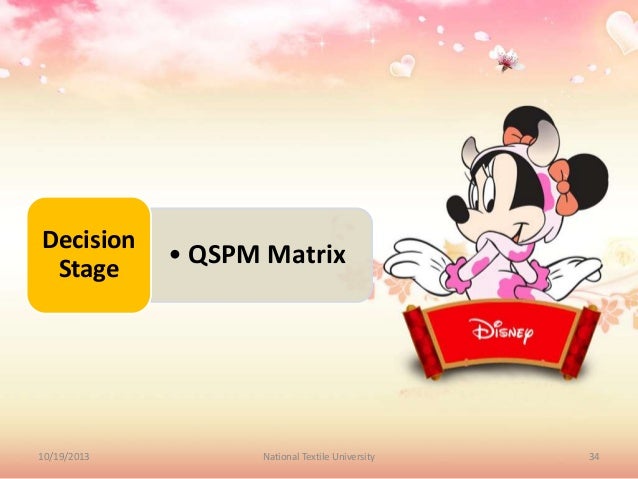 Decision Stage

• QSPM Matrix

Disney

10/19/2013

National Textile University

34